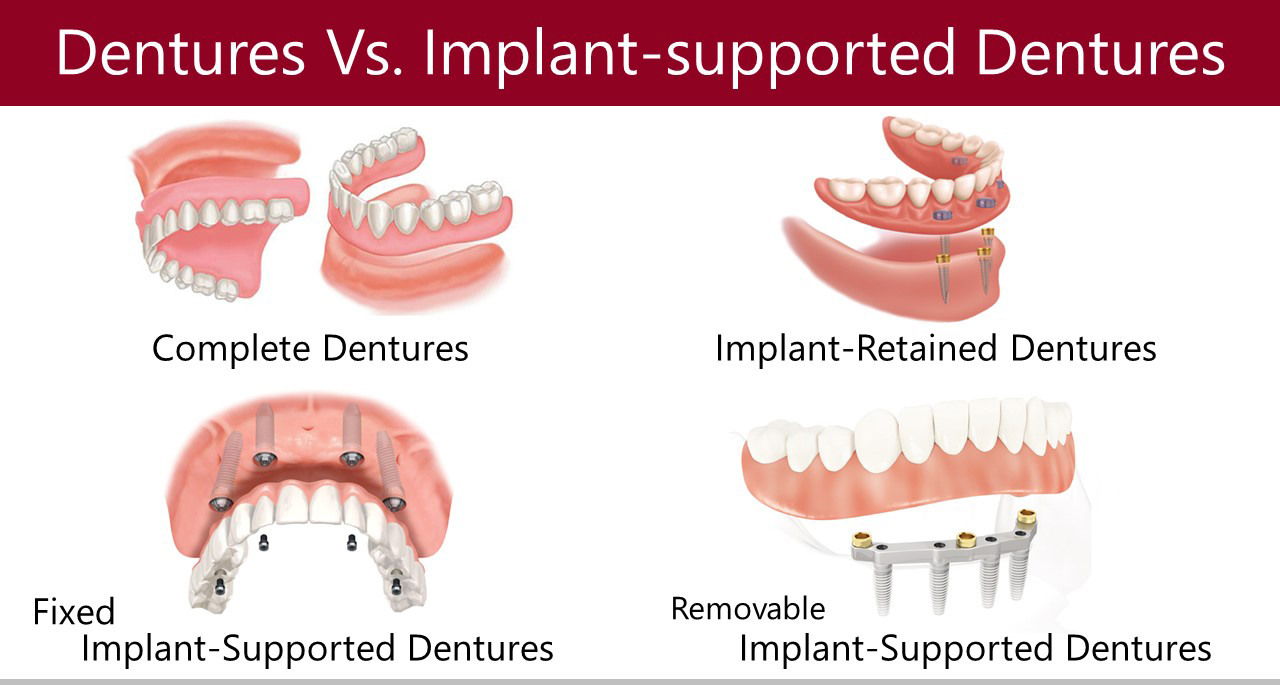 Dentures Vs. Implant-supported Dentures

Complete Dentures

Implant-Retained Dentures

Fixed
Implant-Supported Dentures

Removable
Implant-Supported Dentures